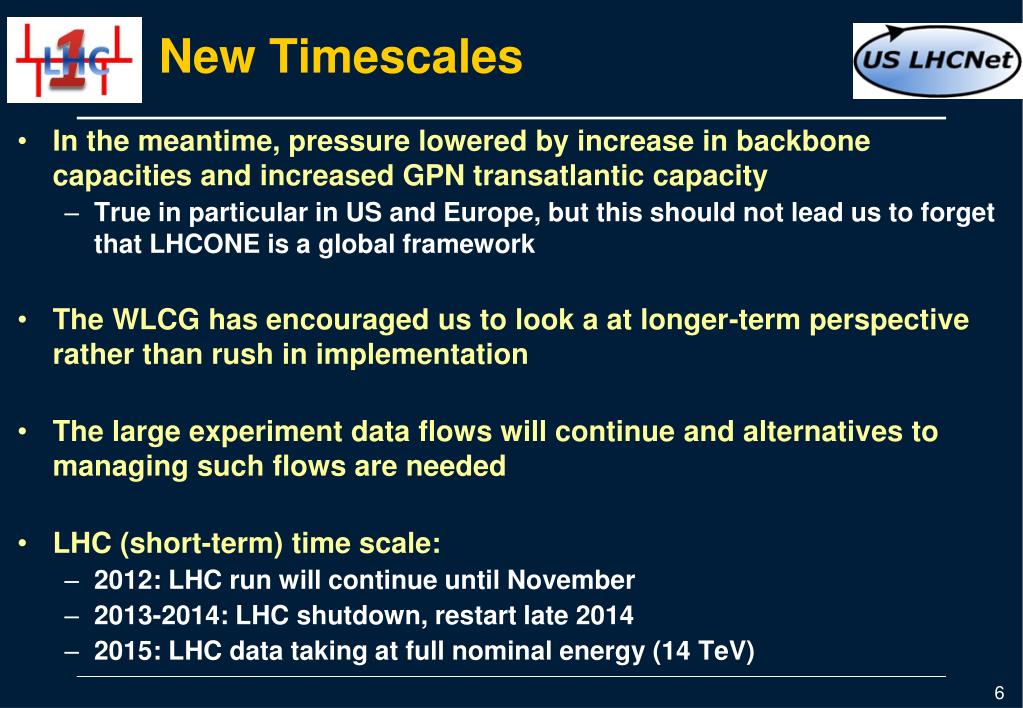 LHC 1

New Timescales

US LHCNet

• In the meantime, pressure lowered by increase in backbone capacities and increased GPN transatlantic capacity
– True in particular in US and Europe, but this should not lead us to forget that LHCONE is a global framework

• The WLCG has encouraged us to look a at longer-term perspective rather than rush in implementation

• The large experiment data flows will continue and alternatives to managing such flows are needed

• LHC (short-term) time scale:
– 2012: LHC run will continue until November
– 2013-2014: LHC shutdown, restart late 2014
– 2015: LHC data taking at full nominal energy (14 TeV)

6